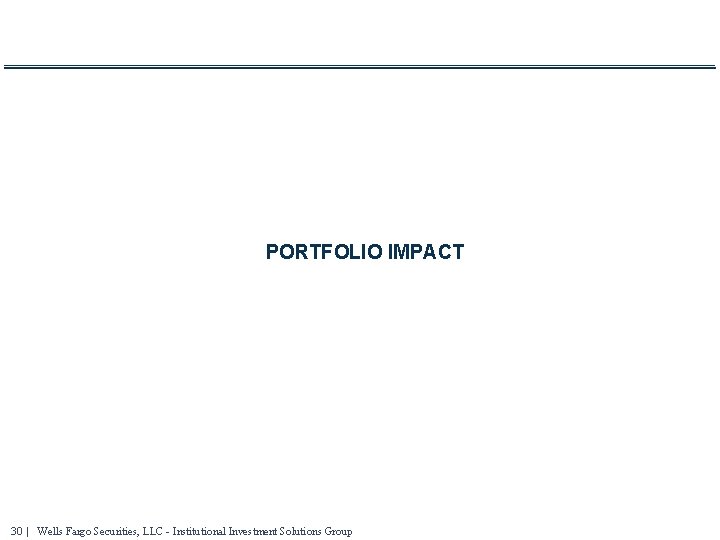 PORTFOLIO IMPACT

30 | Wells Fargo Securities, LLC - Institutional Investment Solutions Group